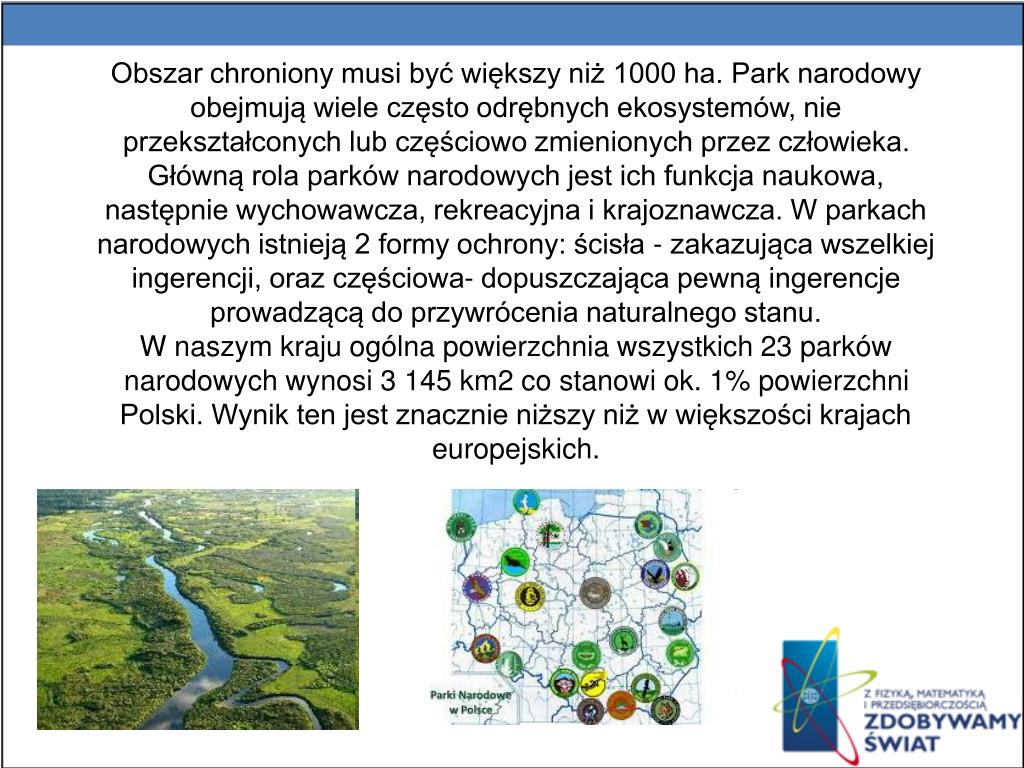 Obszar chroniony musi być większy niż 1000 ha. Park narodowy obejmują wiele często odrębnych ekosystemów, nie przekształconych lub częściowo zmienionych przez człowieka. Główną rola parków narodowych jest ich funkcja naukowa, następnie wychowawcza, rekreacyjna i krajoznawcza. W parkach narodowych istnieją 2 formy ochrony: ścisła - zakazująca wszelkiej ingerencji, oraz częściowa- dopuszczająca pewną ingerencje prowadzącą do przywrócenia naturalnego stanu.
W naszym kraju ogólna powierzchnia wszystkich 23 parków narodowych wynosi 3 145 km2 co stanowi ok. 1% powierzchni Polski. Wynik ten jest znacznie niższy niż w większości krajach europejskich.

Parki Narodowe w Polsce

Z FIZYKĄ, MATEMATYKĄ I PRZEDSIĘBIORCZOŚCIĄ
ZDOBYWAMY ŚWIAT